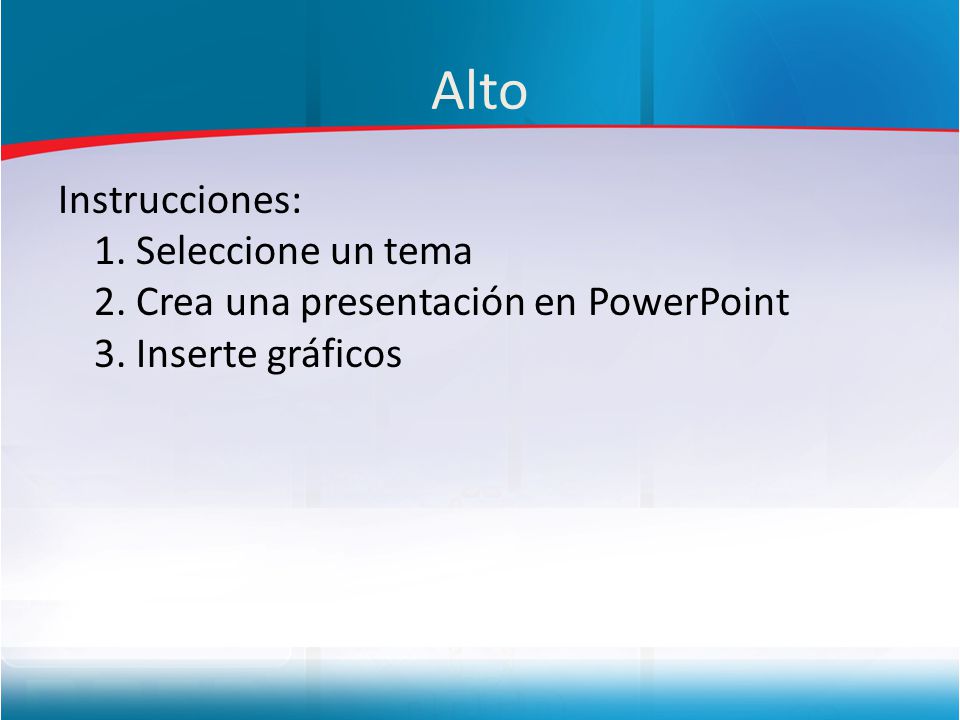 Alto

Instrucciones:
1. Seleccione un tema
2. Crea una presentación en PowerPoint
3. Inserte gráficos